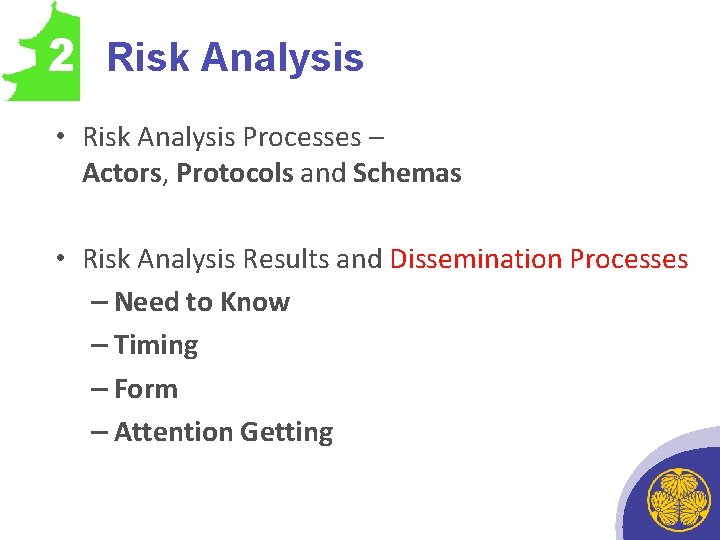 2 Risk Analysis

• Risk Analysis Processes – Actors, Protocols and Schemas

• Risk Analysis Results and Dissemination Processes
– Need to Know
– Timing
– Form
– Attention Getting